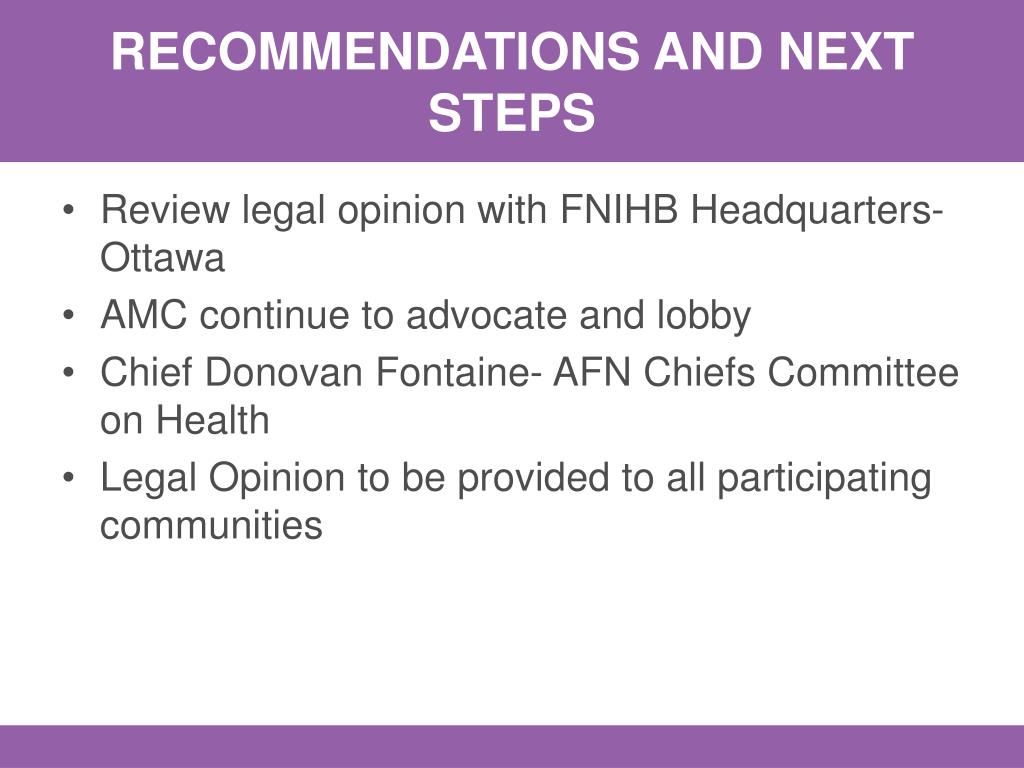 RECOMMENDATIONS AND NEXT STEPS

• Review legal opinion with FNIHB Headquarters- Ottawa
• AMC continue to advocate and lobby
• Chief Donovan Fontaine- AFN Chiefs Committee on Health
• Legal Opinion to be provided to all participating communities